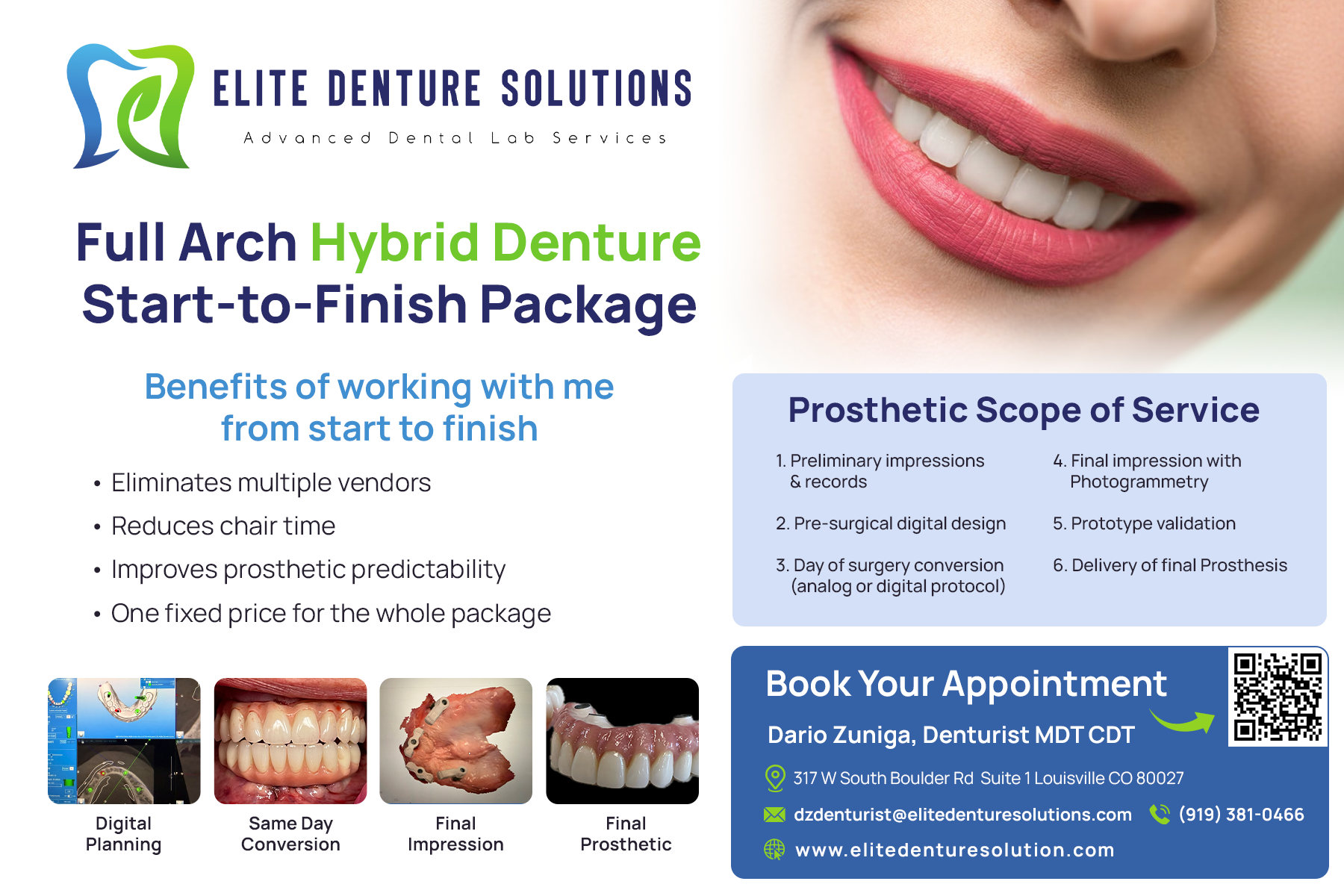 ELITE DENTURE SOLUTIONS
Advanced Dental Lab Services

Full Arch Hybrid Denture Start-to-Finish Package

Benefits of working with me from start to finish

• Eliminates multiple vendors
• Reduces chair time
• Improves prosthetic predictability
• One fixed price for the whole package

Digital Planning

Same Day Conversion

Final Impression

Final Prosthetic

Prosthetic Scope of Service

1. Preliminary impressions & records
2. Pre-surgical digital design
3. Day of surgery conversion (analog or digital protocol)
4. Final impression with Photogrammetry
5. Prototype validation
6. Delivery of final Prosthesis

Book Your Appointment

Dario Zuniga, Denturist MDT CDT

317 W South Boulder Rd Suite 1 Louisville CO 80027

dzdenturist@elitedenturesolutions.com (919) 381-0466

www.elitedenturesolution.com